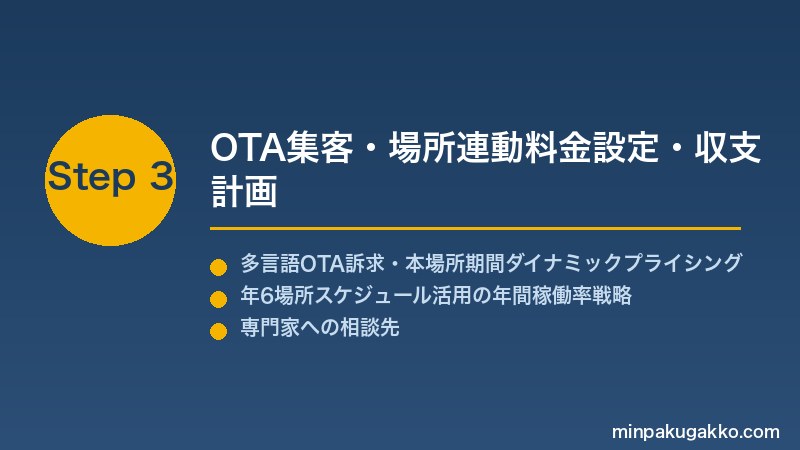 Step 3

OTA集客・場所連動料金設定・収支計画

多言語OTA訴求・本場所期間ダイナミックプライシング
年6場所スケジュール活用の年間稼働率戦略
専門家への相談先

minpakugakko.com